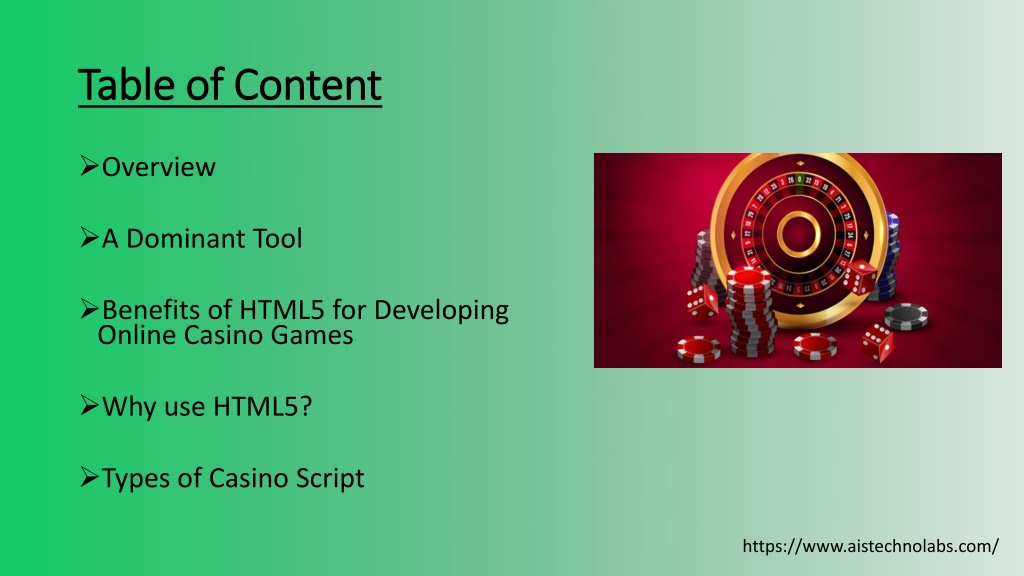 Table of Content

➢Overview

➢A Dominant Tool

➢Benefits of HTML5 for Developing Online Casino Games

➢Why use HTML5?

➢Types of Casino Script

https://www.aistechnolabs.com/